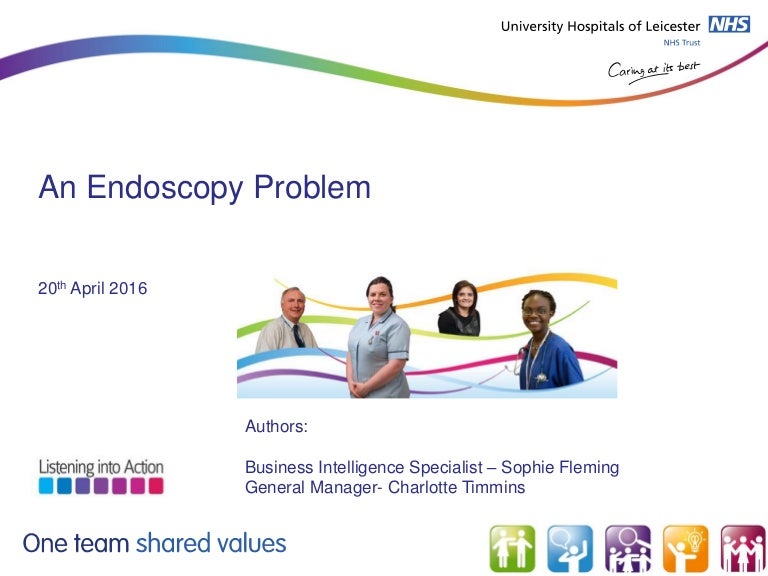 University Hospitals of Leicester NHS
NHS Trust
Caring at its best

An Endoscopy Problem

20$^{th}$ April 2016

Authors:

Business Intelligence Specialist – Sophie Fleming
General Manager- Charlotte Timmins

Listening into Action

One team shared values